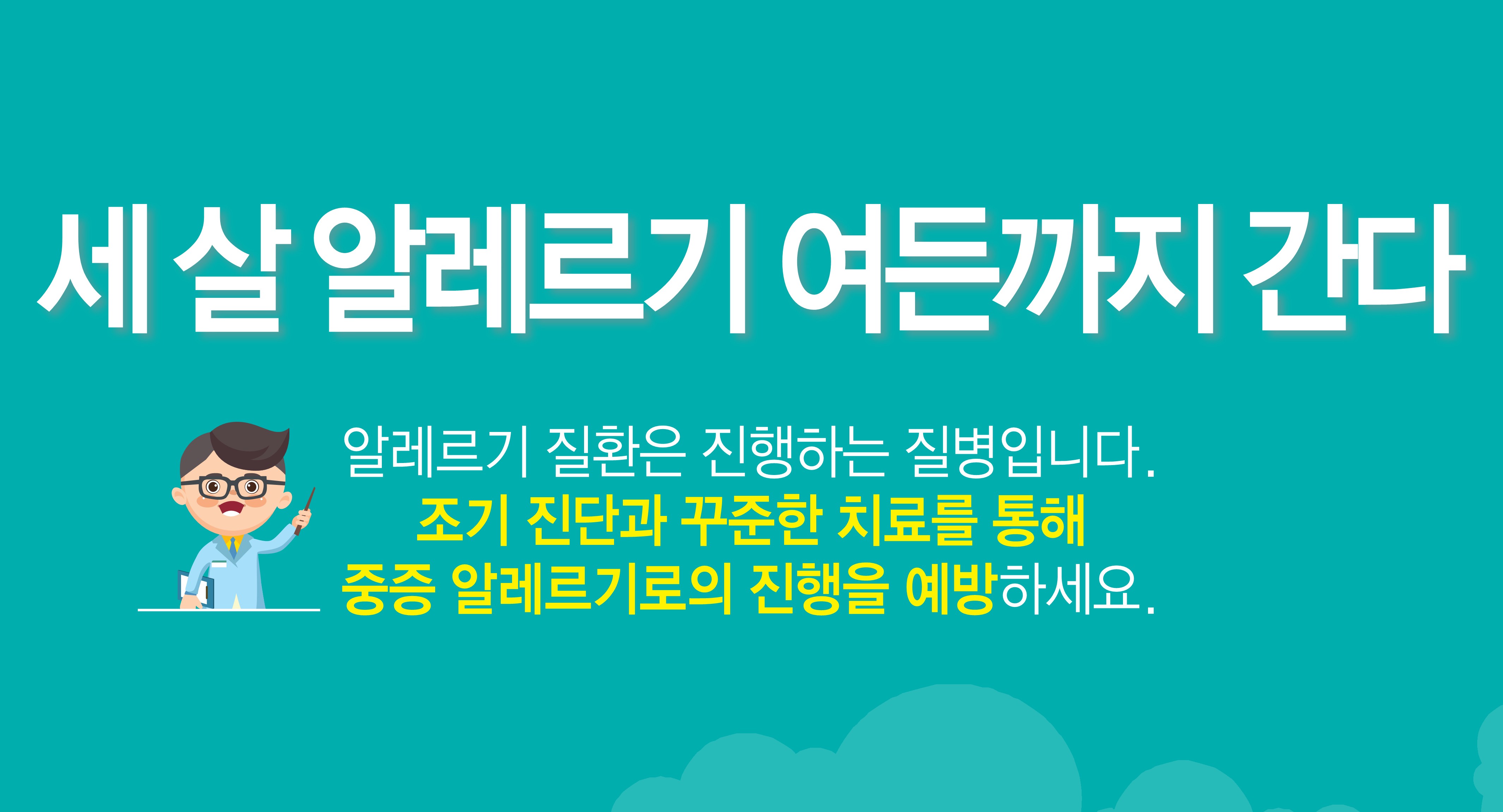 세 살 알레르기 여든까지 간다

알레르기 질환은 진행하는 질병입니다.
조기 진단과 꾸준한 치료를 통해
중증 알레르기로의 진행을 예방하세요.